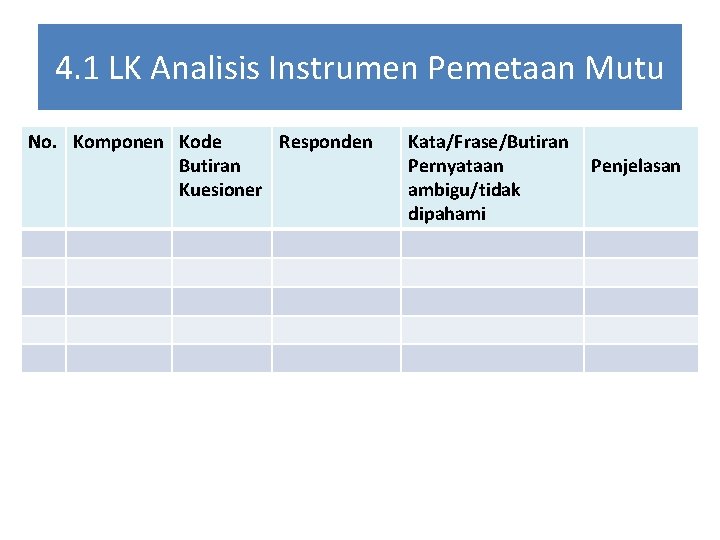 4.1 LK Analisis Instrumen Pemetaan Mutu

| No. | Komponen | Kode Butiran Kuesioner | Responden | Kata/Frase/Butiran Pernyataan ambigu/tidak dipahami | Penjelasan |
|---|---|---|---|---|---|
| | | | | | |
| | | | | | |
| | | | | | |
| | | | | | |
| | | | | | |